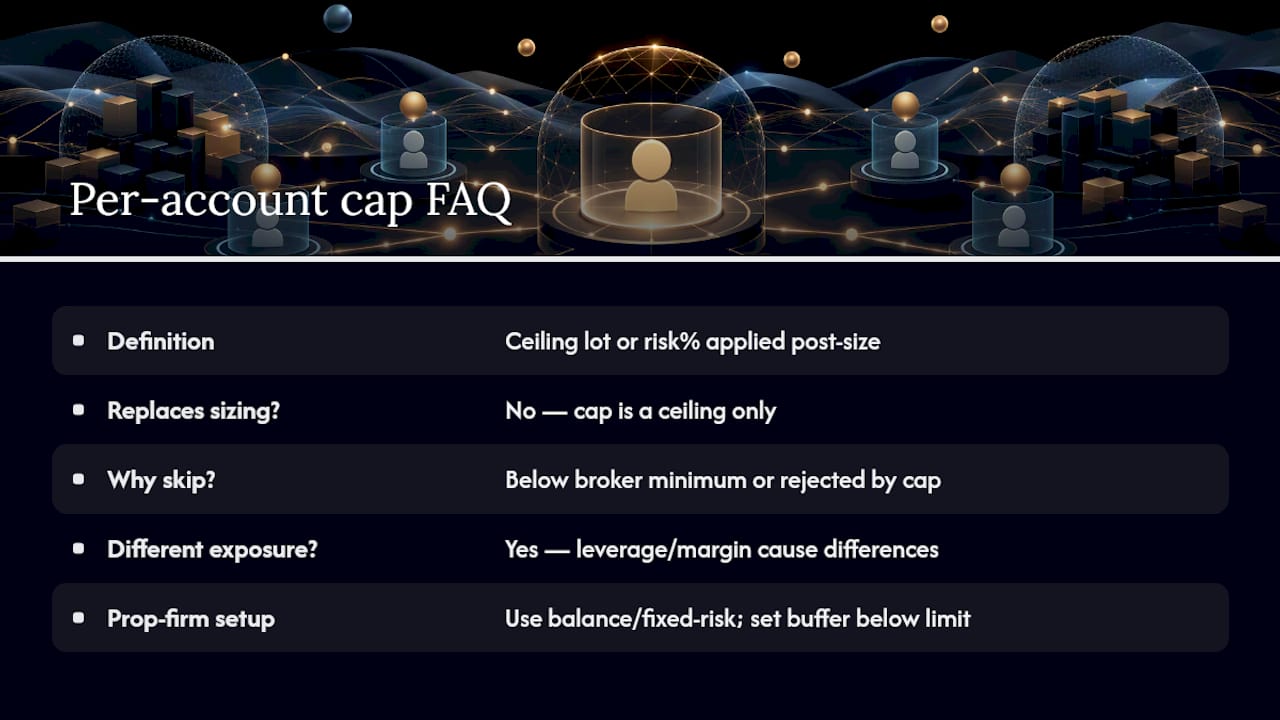 Per-account cap FAQ

| | |
|---|---|
| Definition | Ceiling lot or risk% applied post-size |
| Replaces sizing? | No — cap is a ceiling only |
| Why skip? | Below broker minimum or rejected by cap |
| Different exposure? | Yes — leverage/margin cause differences |
| Prop-firm setup | Use balance/fixed-risk; set buffer below limit |